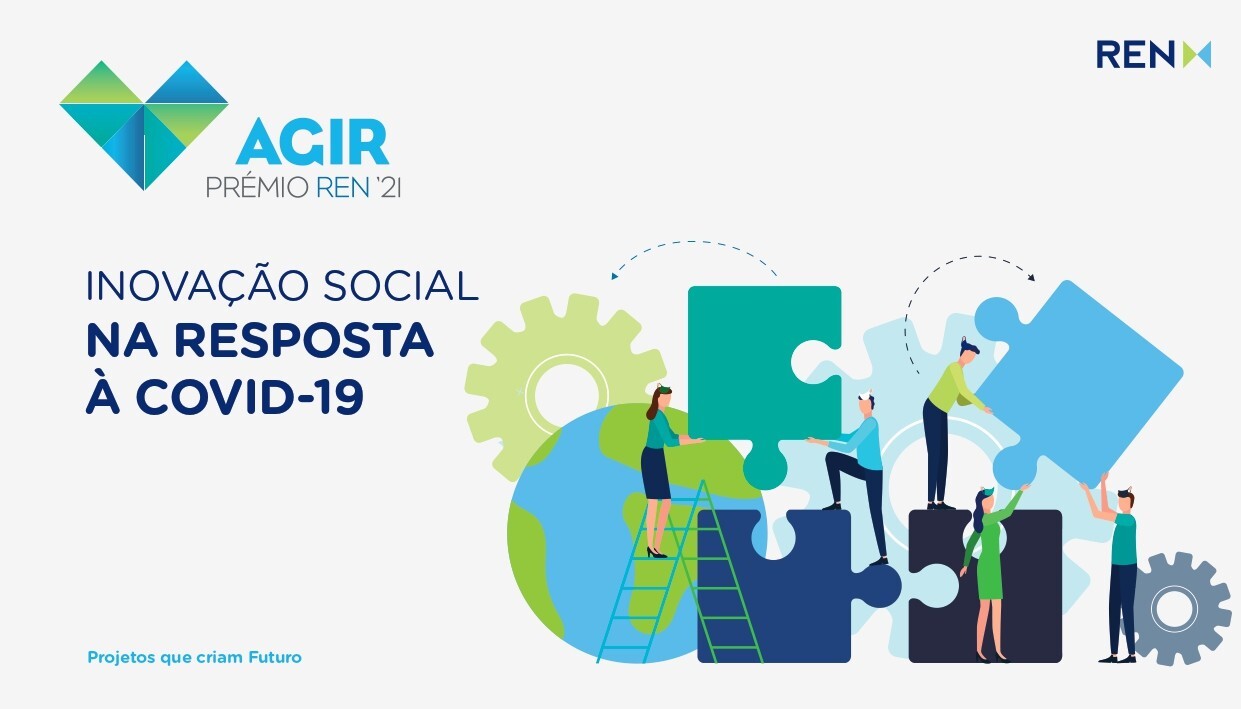 REN

AGIR
PRÉMIO REN '21

INOVAÇÃO SOCIAL
NA RESPOSTA
À COVID-19

Projetos que criam Futuro